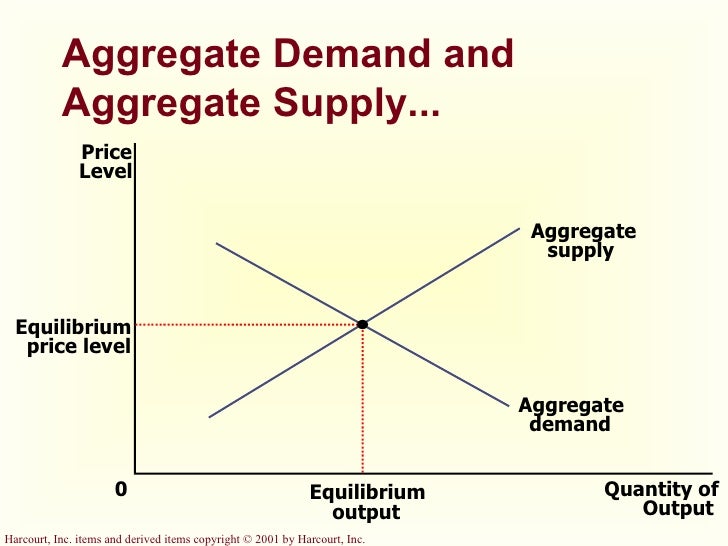 Aggregate Demand and Aggregate Supply...

Price Level

Aggregate supply

Equilibrium price level

Aggregate demand

0

Equilibrium output

Quantity of Output

Harcourt, Inc. items and derived items copyright © 2001 by Harcourt, Inc.